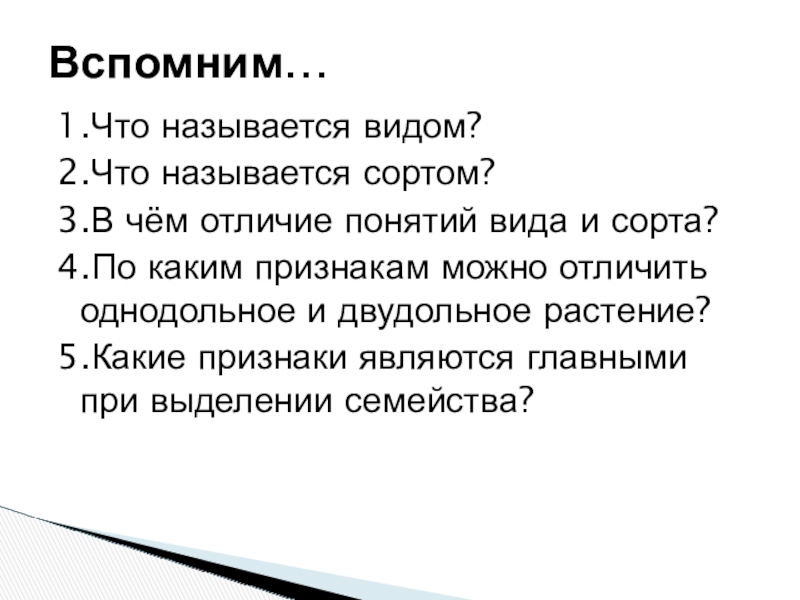 Вспомним…

1.Что называется видом?
2.Что называется сортом?
3.В чём отличие понятий вида и сорта?
4.По каким признакам можно отличить однодольное и двудольное растение?
5.Какие признаки являются главными при выделении семейства?